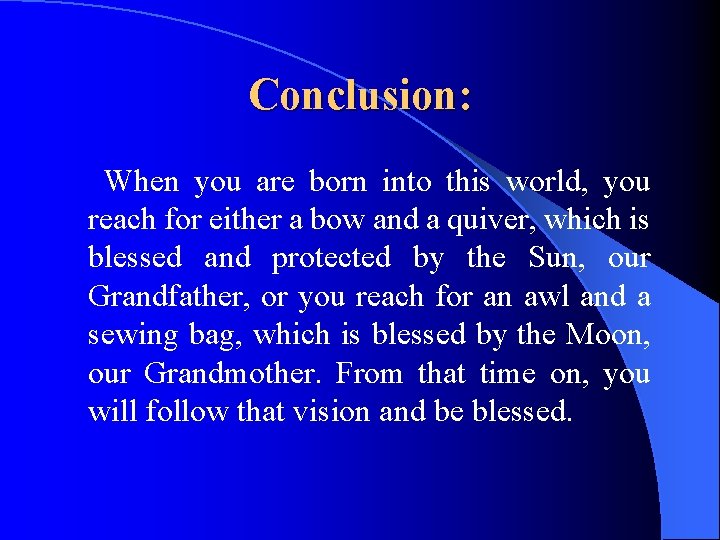 Conclusion:

When you are born into this world, you reach for either a bow and a quiver, which is blessed and protected by the Sun, our Grandfather, or you reach for an awl and a sewing bag, which is blessed by the Moon, our Grandmother. From that time on, you will follow that vision and be blessed.